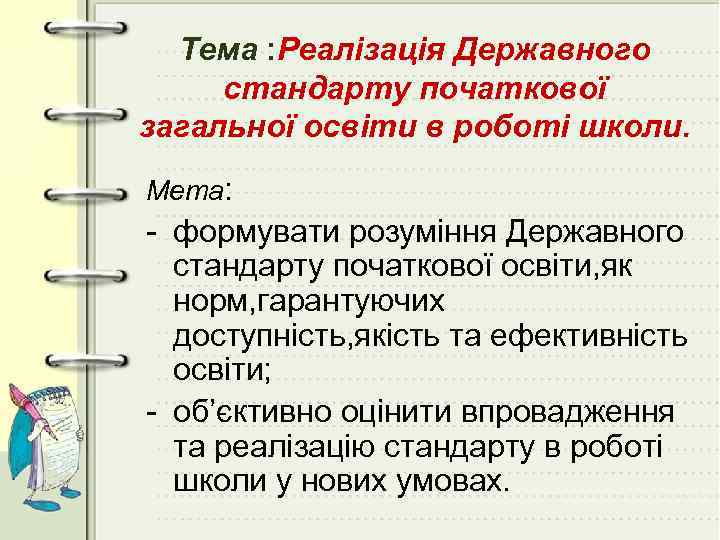 Тема :Реалізація Державного стандарту початкової загальної освіти в роботі школи.

Мета:
- формувати розуміння Державного стандарту початкової освіти,як норм,гарантуючих доступність,якість та ефективність освіти;
- об'єктивно оцінити впровадження та реалізацію стандарту в роботі школи у нових умовах.